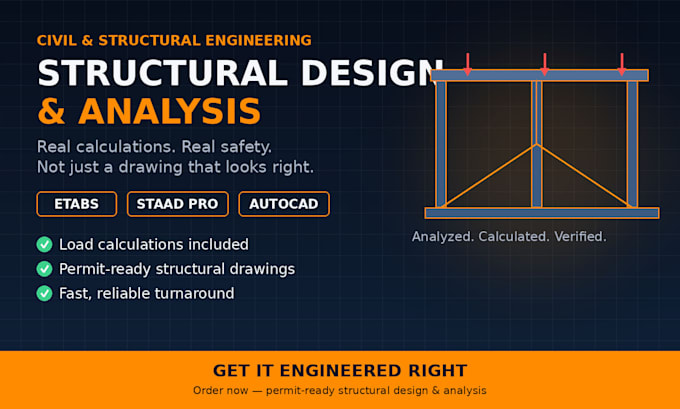 CIVIL & STRUCTURAL ENGINEERING

STRUCTURAL DESIGN & ANALYSIS

Real calculations. Real safety.
Not just a drawing that looks right.

ETABS

STAAD PRO

AUTOCAD

Load calculations included

Permit-ready structural drawings

Fast, reliable turnaround

Analyzed. Calculated. Verified.

GET IT ENGINEERED RIGHT

Order now — permit-ready structural design & analysis